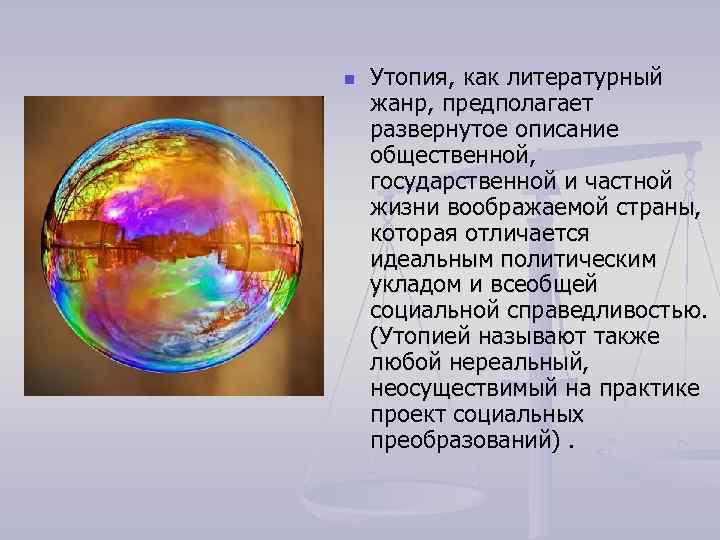 Утопия, как литературный жанр, предполагает развернутое описание общественной, государственной и частной жизни воображаемой страны, которая отличается идеальным политическим укладом и всеобщей социальной справедливостью. (Утопией называют также любой нереальный, неосуществимый на практике проект социальных преобразований) .